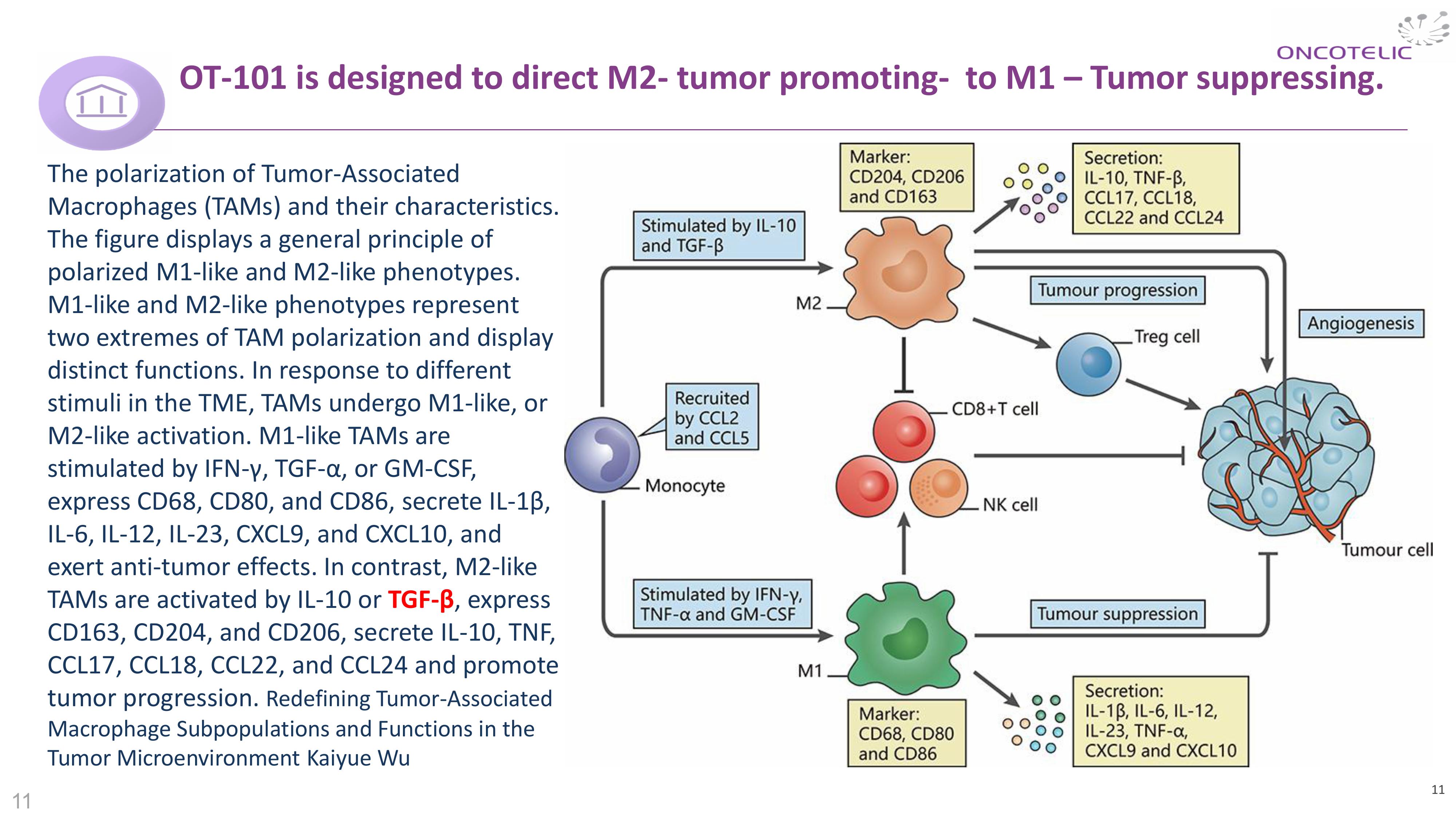 ONCOTELIC

OT-101 is designed to direct M2- tumor promoting- to M1 – Tumor suppressing.

The polarization of Tumor-Associated Macrophages (TAMs) and their characteristics. The figure displays a general principle of polarized M1-like and M2-like phenotypes. M1-like and M2-like phenotypes represent two extremes of TAM polarization and display distinct functions. In response to different stimuli in the TME, TAMs undergo M1-like, or M2-like activation. M1-like TAMs are stimulated by IFN-γ, TGF-α, or GM-CSF, express CD68, CD80, and CD86, secrete IL-1β, IL-6, IL-12, IL-23, CXCL9, and CXCL10, and exert anti-tumor effects. In contrast, M2-like TAMs are activated by IL-10 or TGF-β, express CD163, CD204, and CD206, secrete IL-10, TNF, CCL17, CCL18, CCL22, and CCL24 and promote tumor progression. Redefining Tumor-Associated Macrophage Subpopulations and Functions in the Tumor Microenvironment Kaiyue Wu

Marker: CD204, CD206 and CD163

Secretion: IL-10, TNF-β, CCL17, CCL18, CCL22 and CCL24

Stimulated by IL-10 and TGF-β

M2

Tumour progression

Angiogenesis

Treg cell

Recruited by CCL2 and CCL5

CD8+T cell

Monocyte

NK cell

Tumour cell

Stimulated by IFN-γ, TNF-α and GM-CSF

Tumour suppression

M1

Marker: CD68, CD80 and CD86

Secretion: IL-1β, IL-6, IL-12, IL-23, TNF-α, CXCL9 and CXCL10

11

11